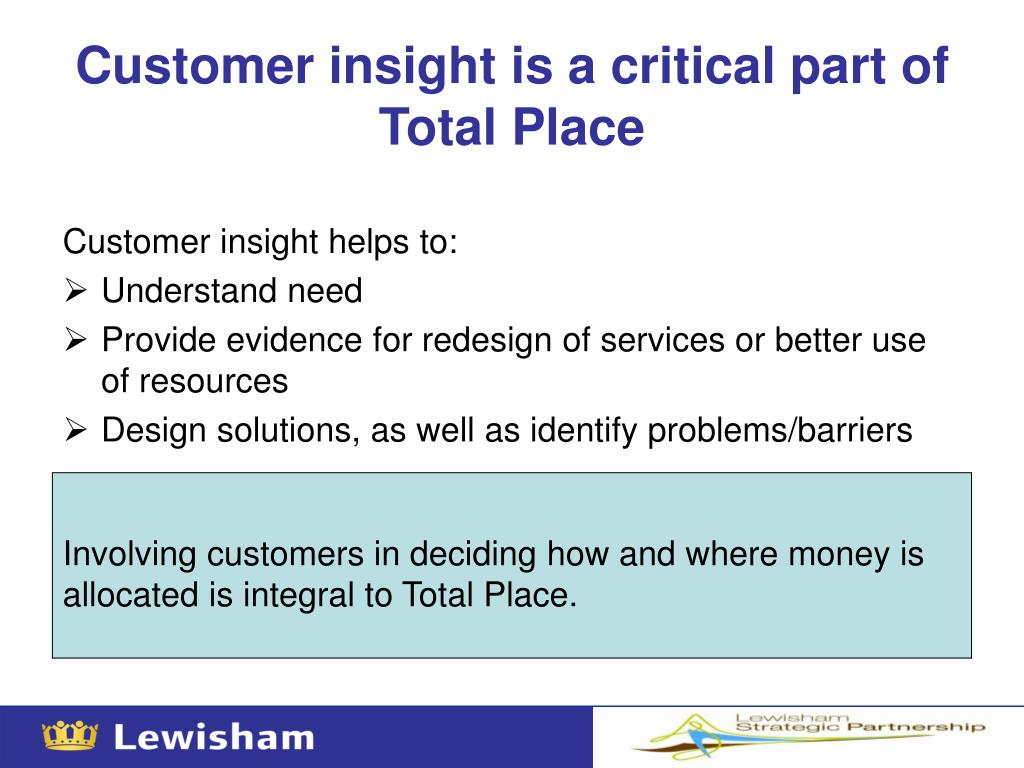 Customer insight is a critical part of Total Place

Customer insight helps to:
➢ Understand need
➢ Provide evidence for redesign of services or better use of resources
➢ Design solutions, as well as identify problems/barriers

Involving customers in deciding how and where money is allocated is integral to Total Place.

Lewisham

Lewisham Strategic Partnership